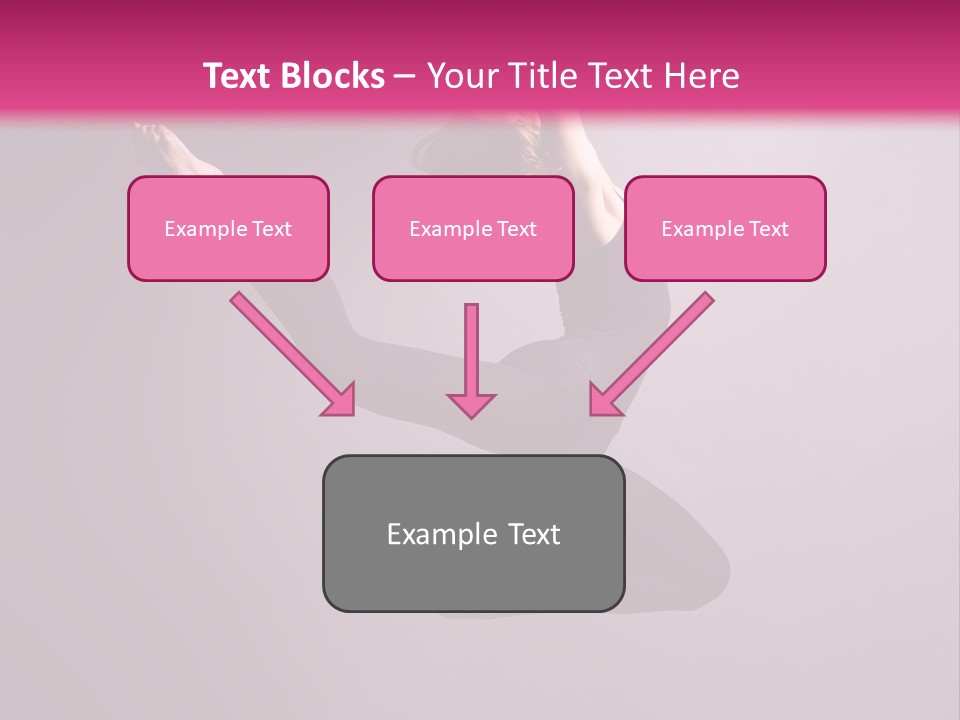 Text Blocks – Your Title Text Here

Example Text

Example Text

Example Text

Example Text